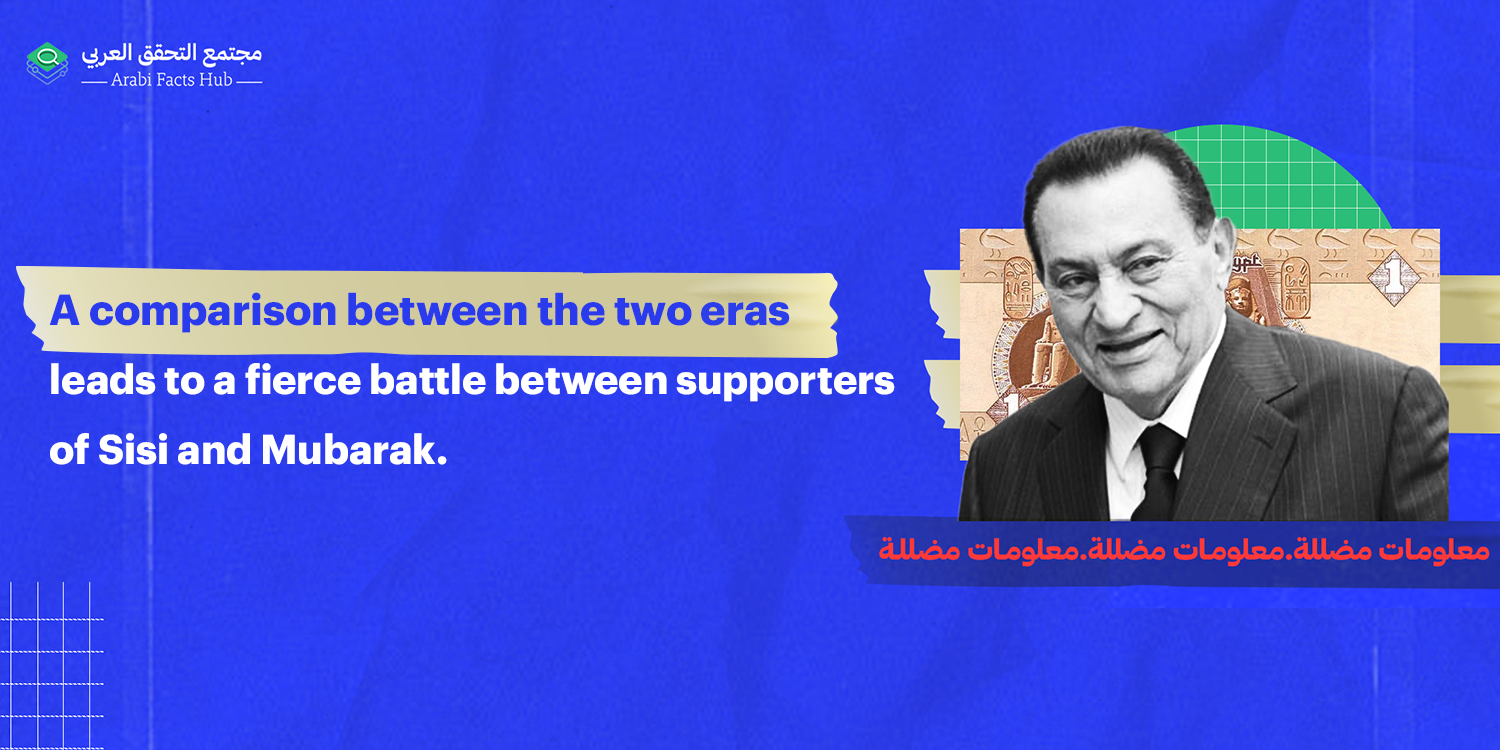 مجتمع التحقق العربي
Arabi Facts Hub

A comparison between the two eras leads to a fierce battle between supporters of Sisi and Mubarak.

1

1

معلومات مضللة.معلومات مضللة.معلومات مضللة